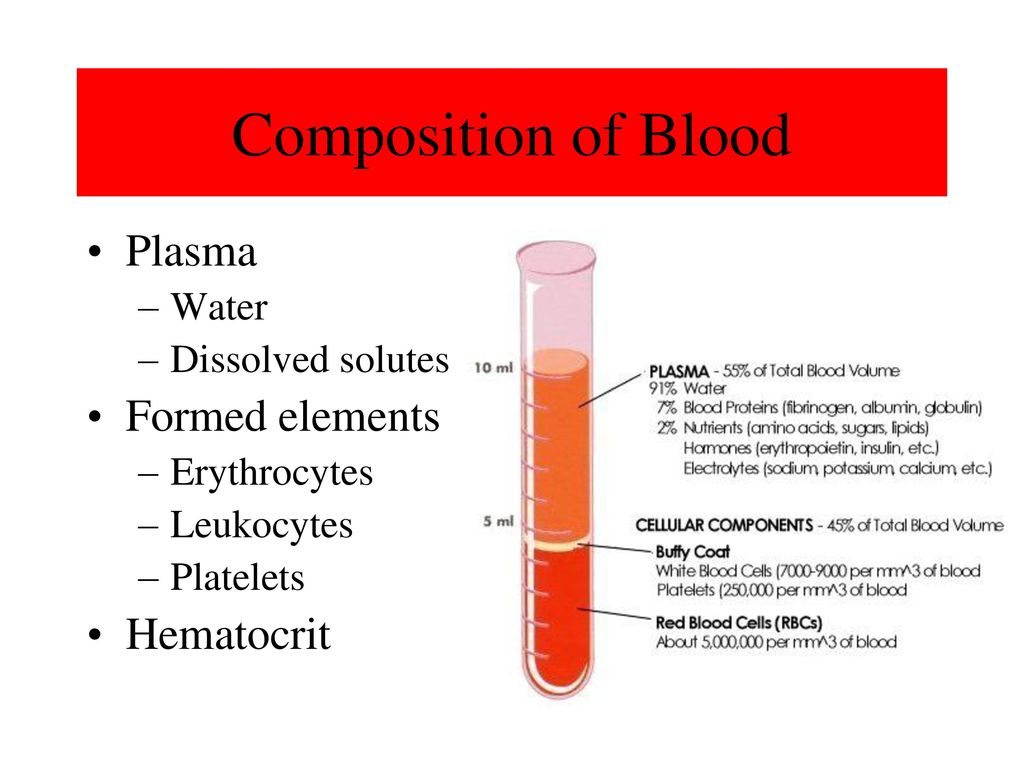 Composition of Blood

• Plasma
– Water
– Dissolved solutes
• Formed elements
– Erythrocytes
– Leukocytes
– Platelets
• Hematocrit

10 ml

5 ml

PLASMA - 55% of Total Blood Volume
91% Water
7% Blood Proteins (fibrinogen, albumin, globulin)
2% Nutrients (amino acids, sugars, lipids)
Hormones (erythropoietin, insulin, etc.)
Electrolytes (sodium, potassium, calcium, etc.)

CELLULAR COMPONENTS - 45% of Total Blood Volume
Buffy Coat
White Blood Cells (7000-9000 per mm^3 of blood
Platelets (250,000 per mm^3 of blood
Red Blood Cells (RBCs)
About 5,000,000 per mm^3 of blood